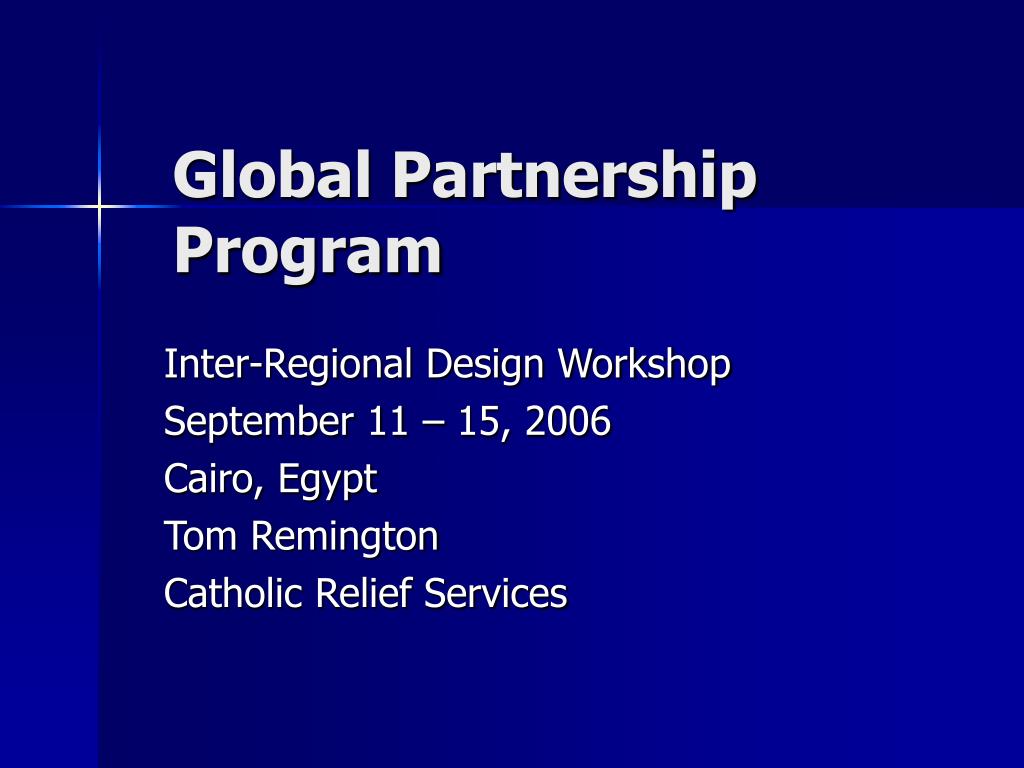 Global Partnership Program

Inter-Regional Design Workshop
September 11 – 15, 2006
Cairo, Egypt
Tom Remington
Catholic Relief Services